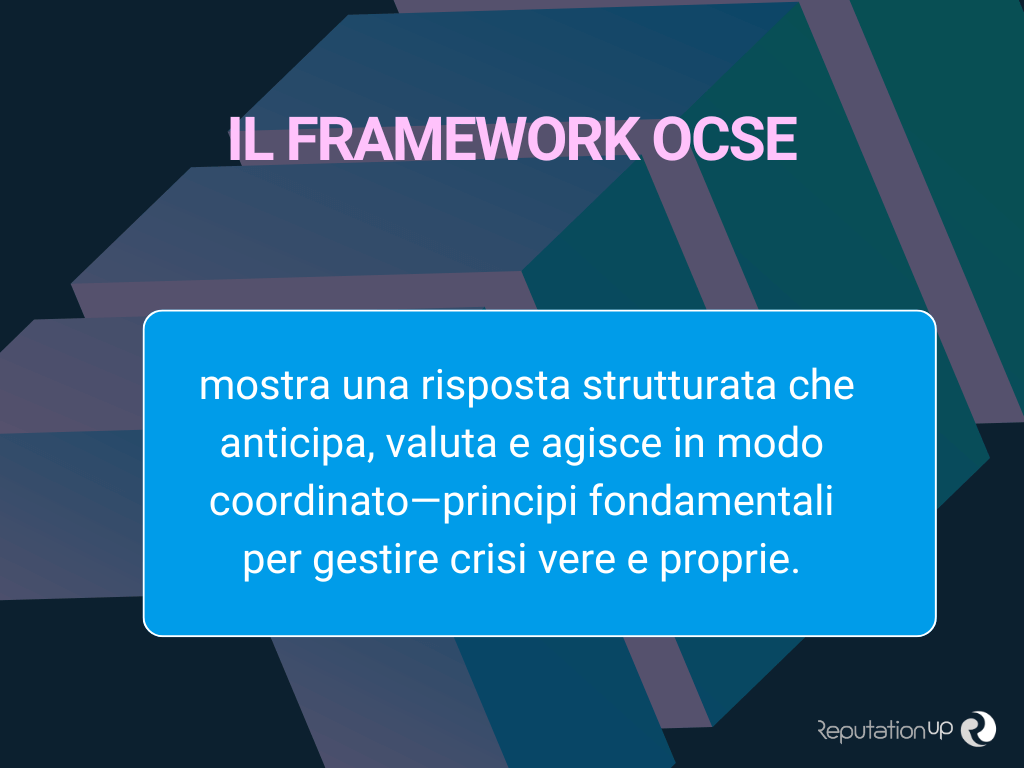 IL FRAMEWORK OCSE

mostra una risposta strutturata che anticipa, valuta e agisce in modo coordinato—principi fondamentali per gestire crisi vere e proprie.

ReputationUP